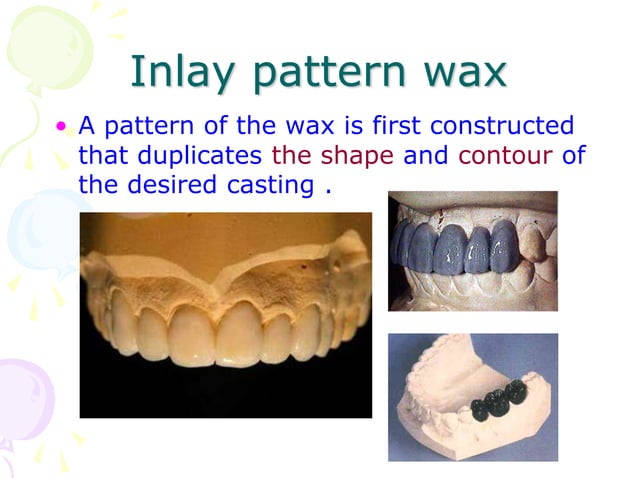 Inlay pattern wax

• A pattern of the wax is first constructed that duplicates the shape and contour of the desired casting .